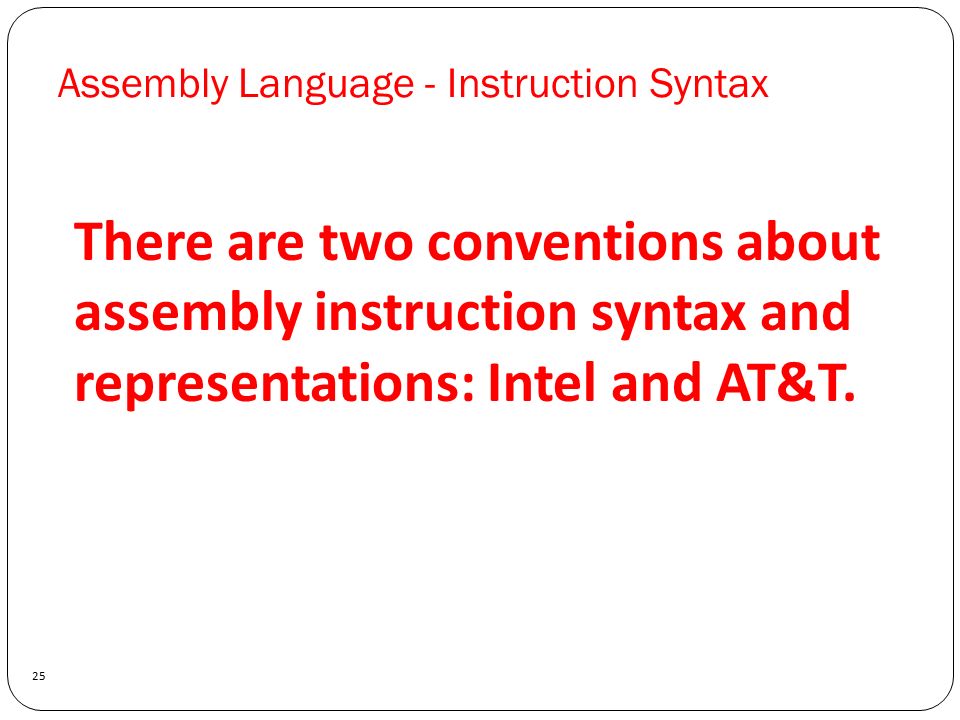 Assembly Language - Instruction Syntax

There are two conventions about assembly instruction syntax and representations: Intel and AT&T.

25